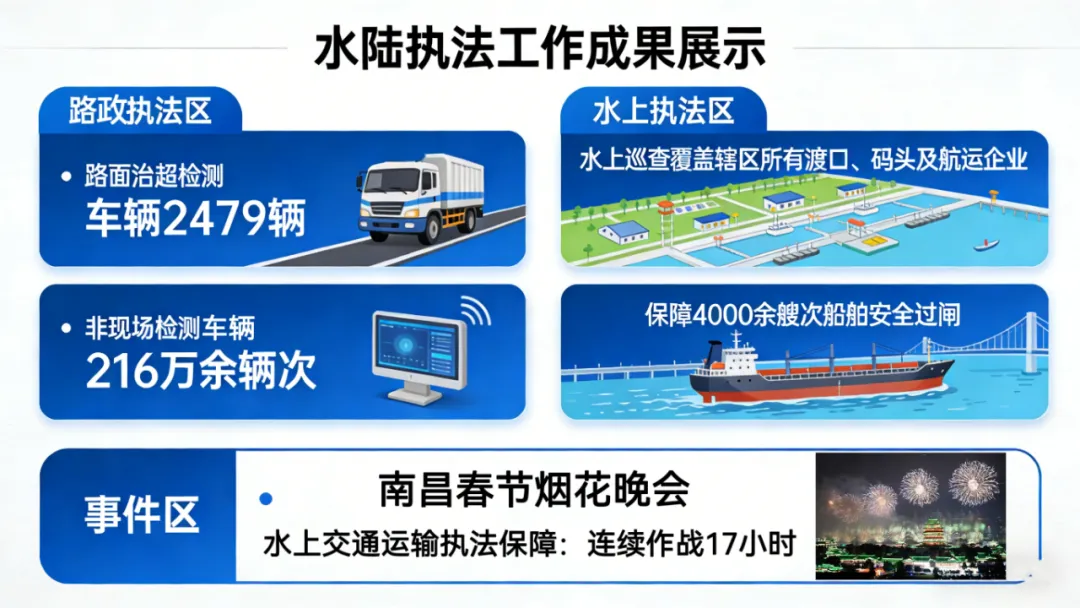 水陆执法工作成果展示

路政执法区

• 路面治超检测
车辆2479辆

• 非现场检测车辆
216万余辆次

水上执法区

水上巡查覆盖辖区所有渡口、码头及航运企业

保障4000余艘次船舶安全过闸

事件区

• 南昌春节烟花晚会

水上交通运输执法保障：连续作战17小时